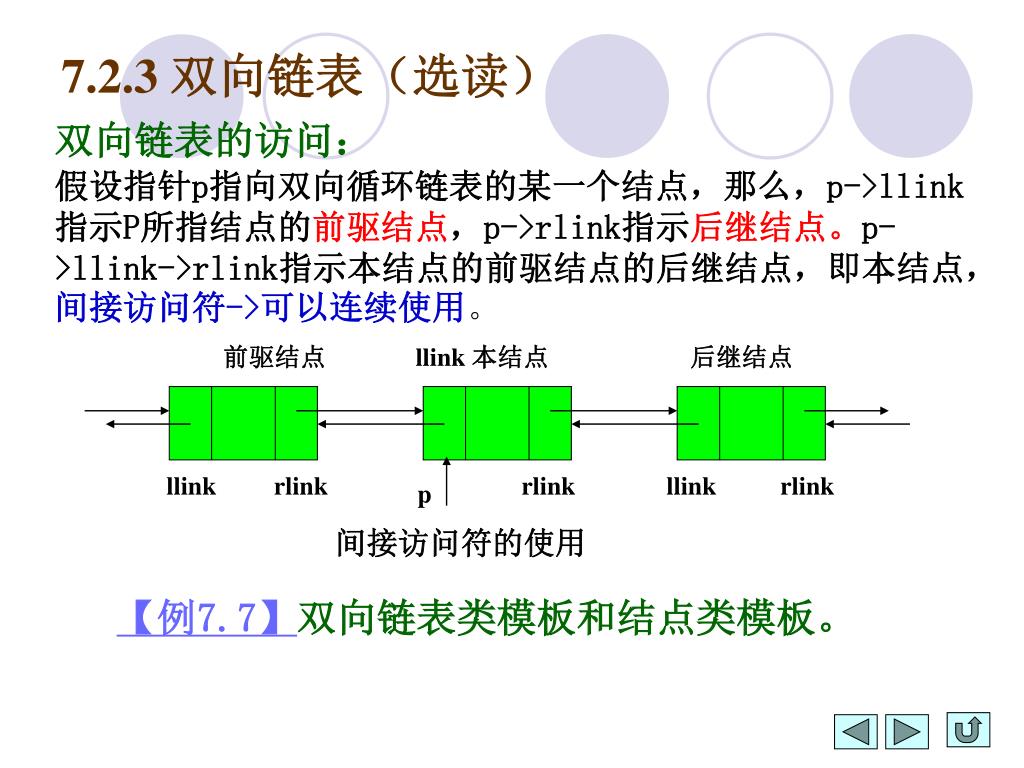 7.2.3 双向链表（选读）

双向链表的访问：

假设指针p指向双向循环链表的某一个结点，那么，p->llink指示P所指结点的前驱结点，p->rlink指示后继结点。p->llink->rlink指示本结点的前驱结点的后继结点，即本结点，间接访问符->可以连续使用。

前驱结点

llink 本结点

后继结点

llink

rlink

p

rlink

llink

rlink

间接访问符的使用

【例7.7】双向链表类模板和结点类模板。